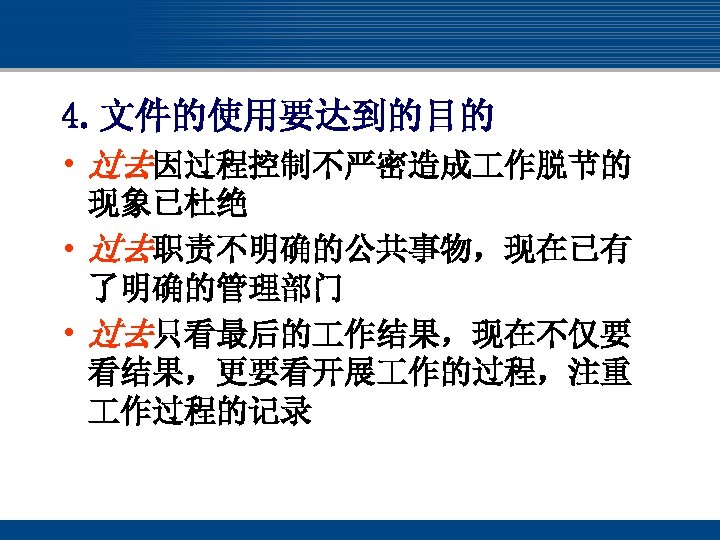 4. 文件的使用要达到的目的

• 过去因过程控制不严密造成工作脱节的现象已杜绝

• 过去职责不明确的公共事物，现在已有了明确的管理部门

• 过去只看最后的工作结果，现在不仅要看结果，更要看开展工作的过程，注重工作过程的记录